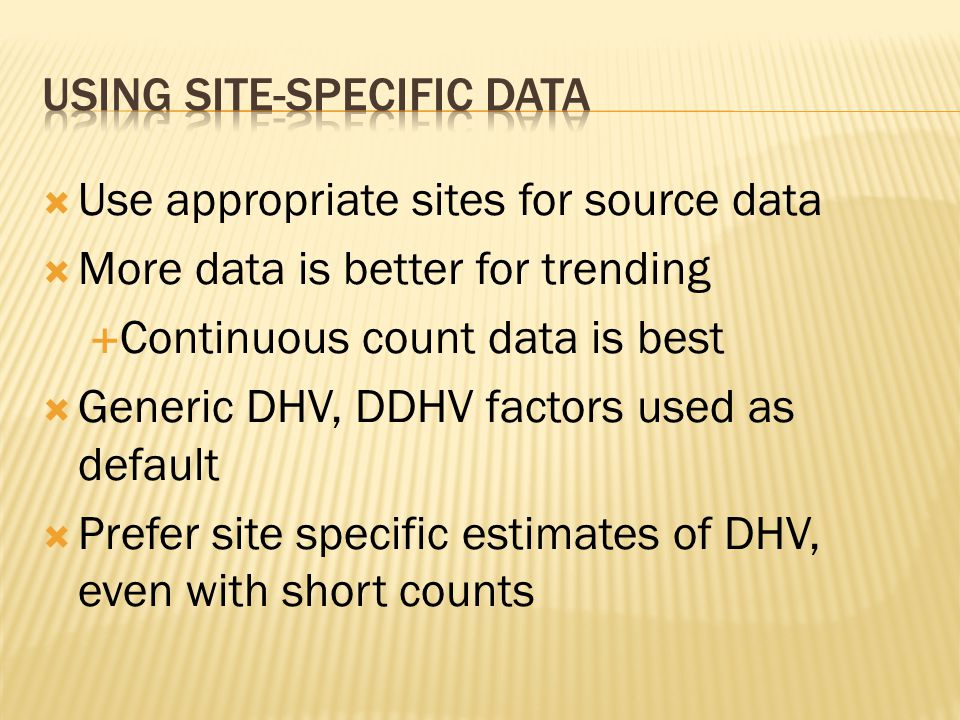 USING SITE-SPECIFIC DATA

Use appropriate sites for source data

More data is better for trending

Continuous count data is best

Generic DHV, DDHV factors used as default

Prefer site specific estimates of DHV, even with short counts